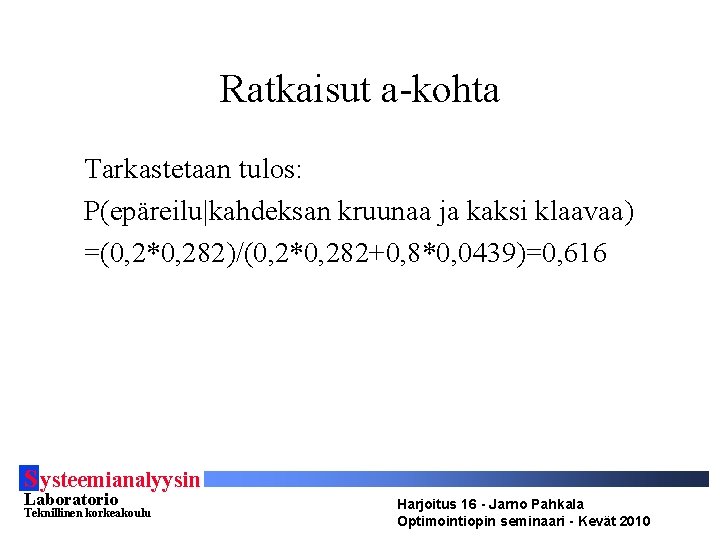 Ratkaisut a-kohta

Tarkastetaan tulos:
P(epäreilu|kahdeksan kruunaa ja kaksi klaavaa)
=(0,2*0,282)/(0,2*0,282+0,8*0,0439)=0,616

Systeemianalyysin
Laboratorio
Teknillinen korkeakoulu

Harjoitus 16 - Jarno Pahkala
Optimointiopin seminaari - Kevät 2010